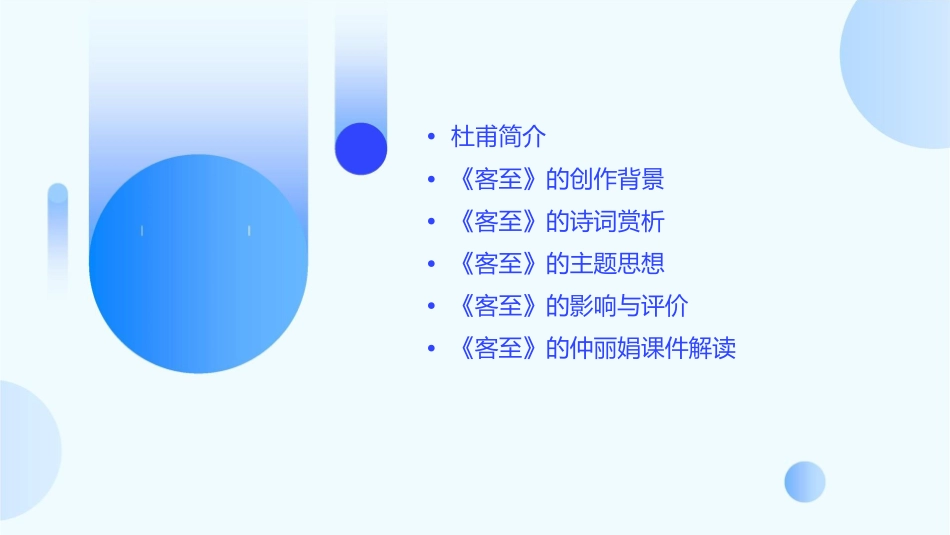 • 杜甫简介
• 《客至》的创作背景
• 《客至》的诗词赏析
• 《客至》的主题思想
• 《客至》的影响与评价
• 《客至》的仲丽娟课件解读